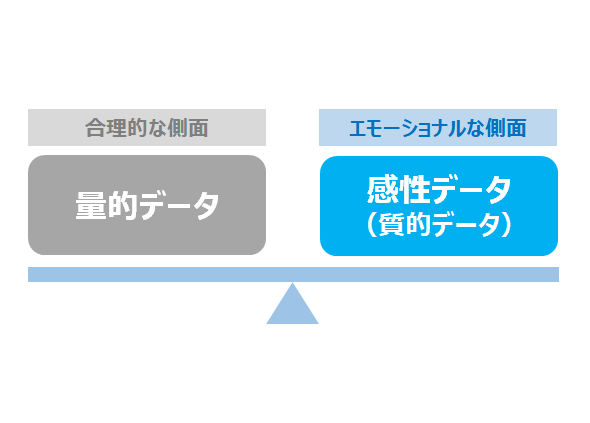 合理的な側面

量的データ

エモーショナルな側面

感性データ
（質的データ）